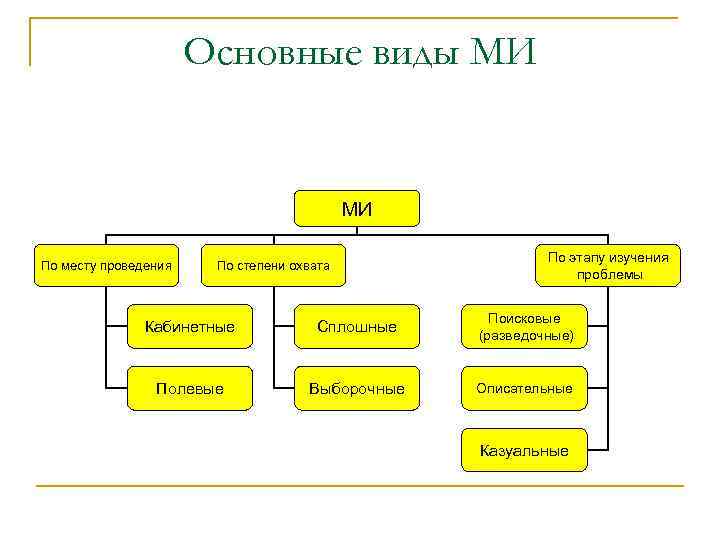 Основные виды МИ

МИ

По месту проведения

Кабинетные

Полевые

По степени охвата

Сплошные

Выборочные

По этапу изучения проблемы

Поисковые (разведочные)

Описательные

Казуальные